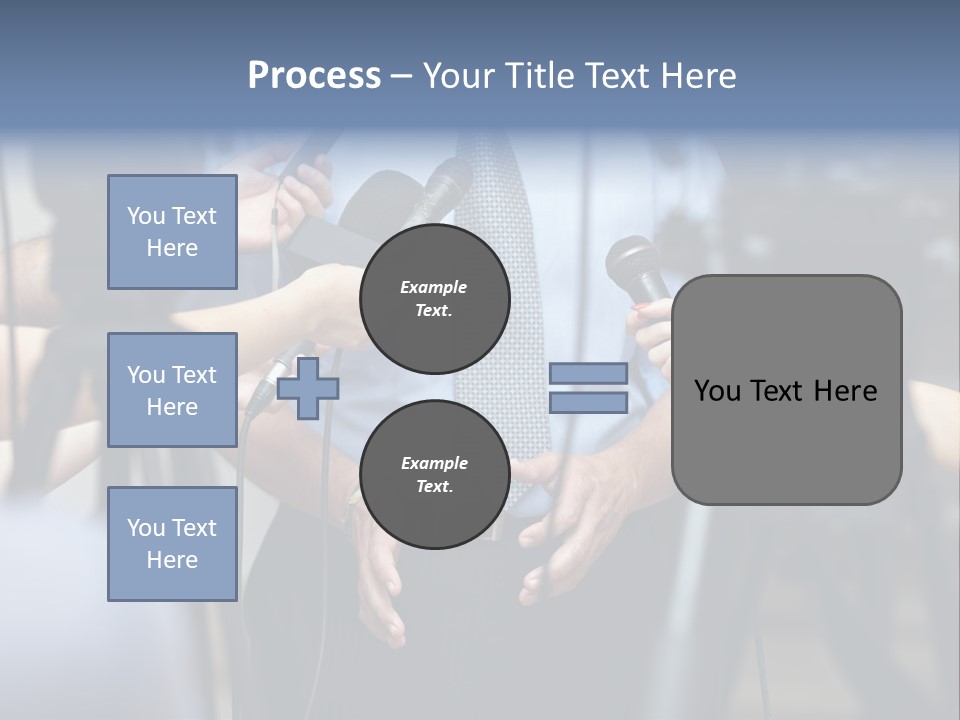 Process – Your Title Text Here

You Text Here

You Text Here

You Text Here

Example Text.

Example Text.

You Text Here